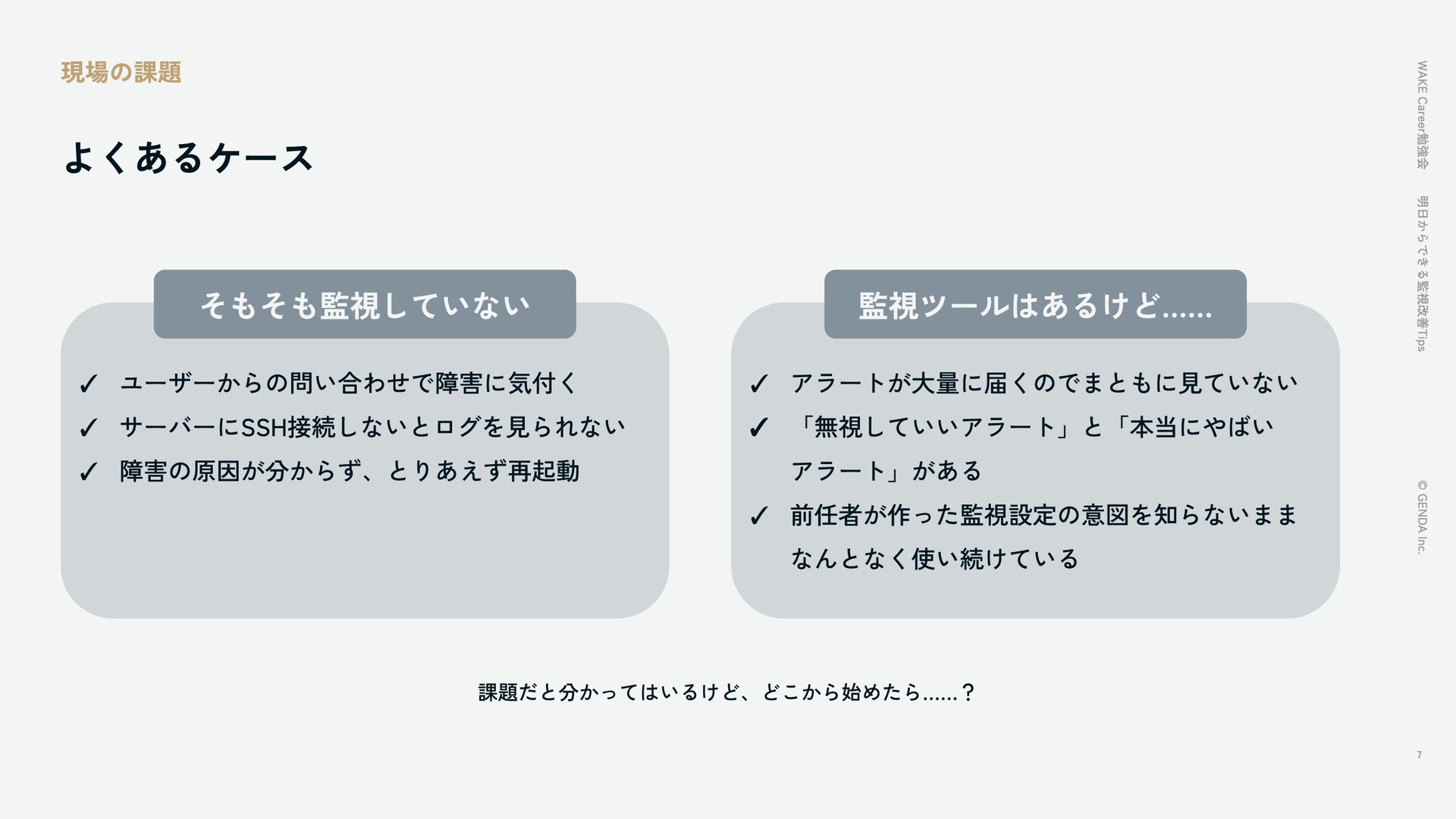 現場の課題

よくあるケース

そもそも監視していない

✓ ユーザーからの問い合わせで障害に気付く
✓ サーバーにSSH接続しないとログを見られない
✓ 障害の原因が分からず、とりあえず再起動

監視ツールはあるけど……

✓ アラートが大量に届くのでまともに見ていない
✓ 「無視していいアラート」と「本当にやばいアラート」がある
✓ 前任者が作った監視設定の意図を知らないままなんとなく使い続けている

課題だと分かってはいるけど、どこから始めたら……？

WAKE Career勉強会　明日からできる監視改善Tips　© GENDA Inc.

7